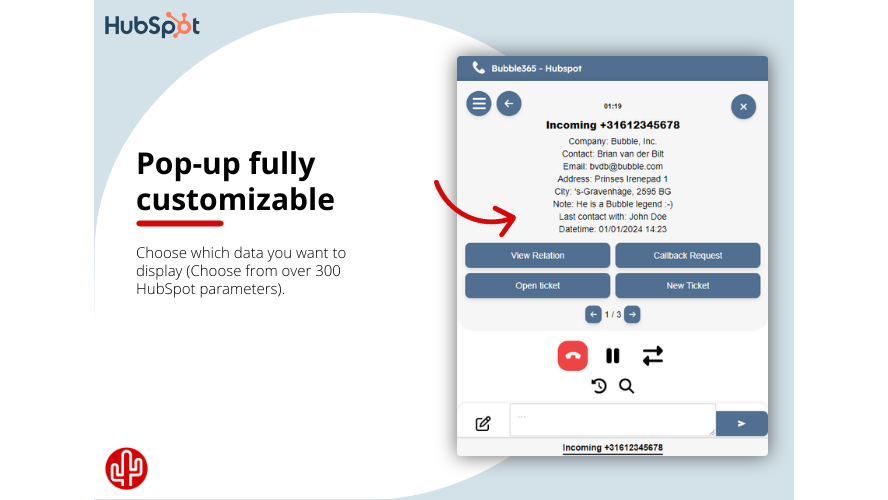 HubSpot

Pop-up fully customizable

Choose which data you want to display (Choose from over 300 HubSpot parameters).

Bubble365 - Hubspot

01:19

Incoming +31612345678

Company: Bubble, Inc.
Contact: Brian van der Bilt
Email: bvdb@bubble.com
Address: Prinses Irenepad 1
City: 's-Gravenhage, 2595 BG
Note: He is a Bubble legend :-)
Last contact with: John Doe
Datetime: 01/01/2024 14:23

View Relation
Callback Request
Open ticket
New Ticket

1 / 3

...

Incoming +31612345678